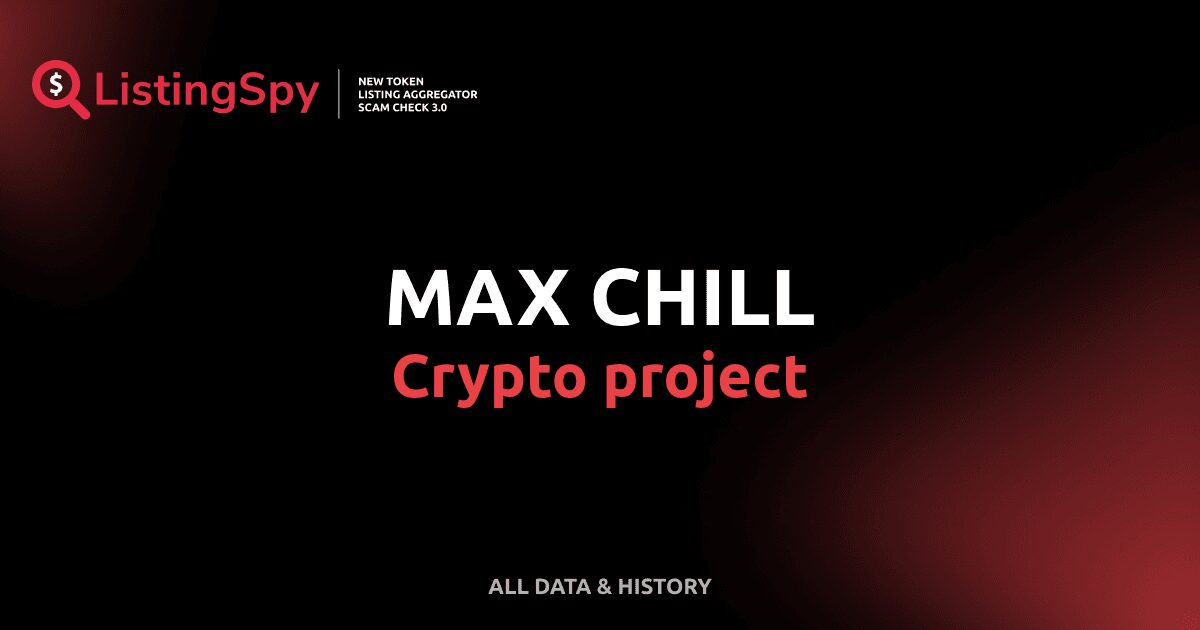 $ ListingSpy
NEW TOKEN
LISTING AGGREGATOR
SCAM CHECK 3.0

MAX CHILL
Crypto project

ALL DATA & HISTORY